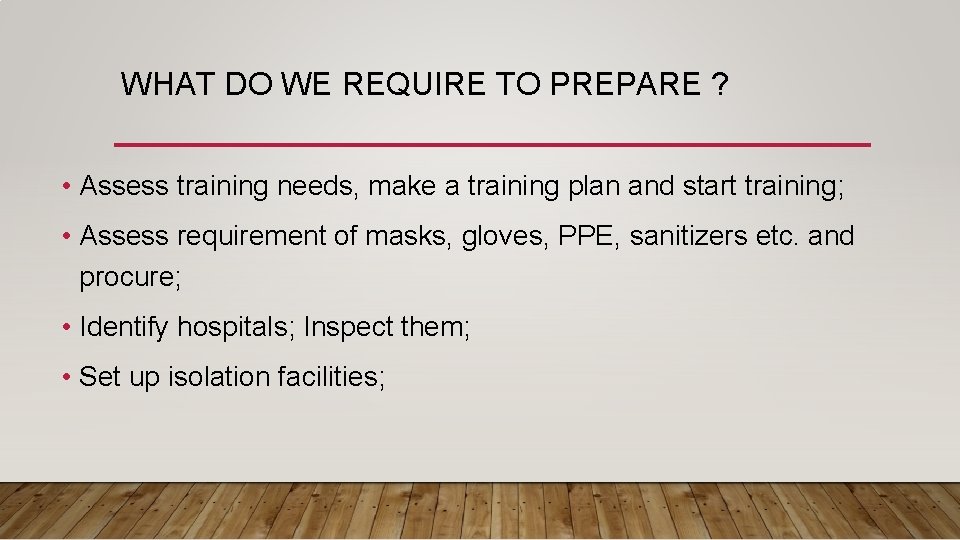 WHAT DO WE REQUIRE TO PREPARE ?

• Assess training needs, make a training plan and start training;

• Assess requirement of masks, gloves, PPE, sanitizers etc. and procure;

• Identify hospitals; Inspect them;

• Set up isolation facilities;